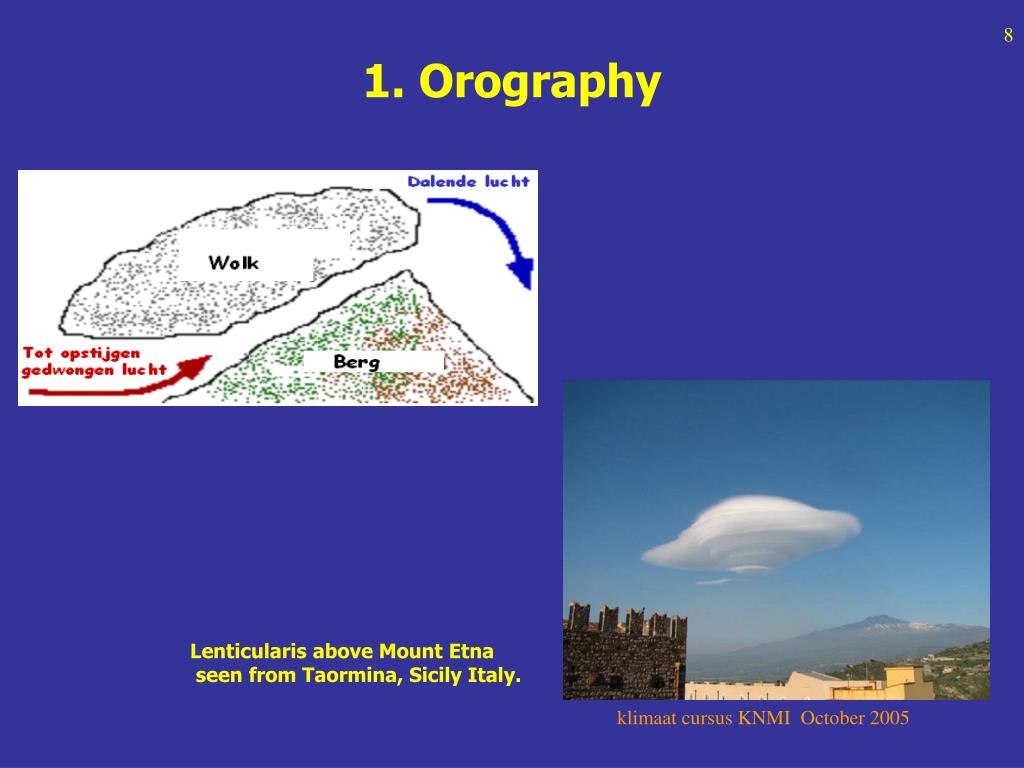 8

1. Orography

Dalende lucht

Wolk

Tot opstijgen gedwongen lucht

Berg

Lenticularis above Mount Etna seen from Taormina, Sicily Italy.

klimaat cursus KNMI October 2005